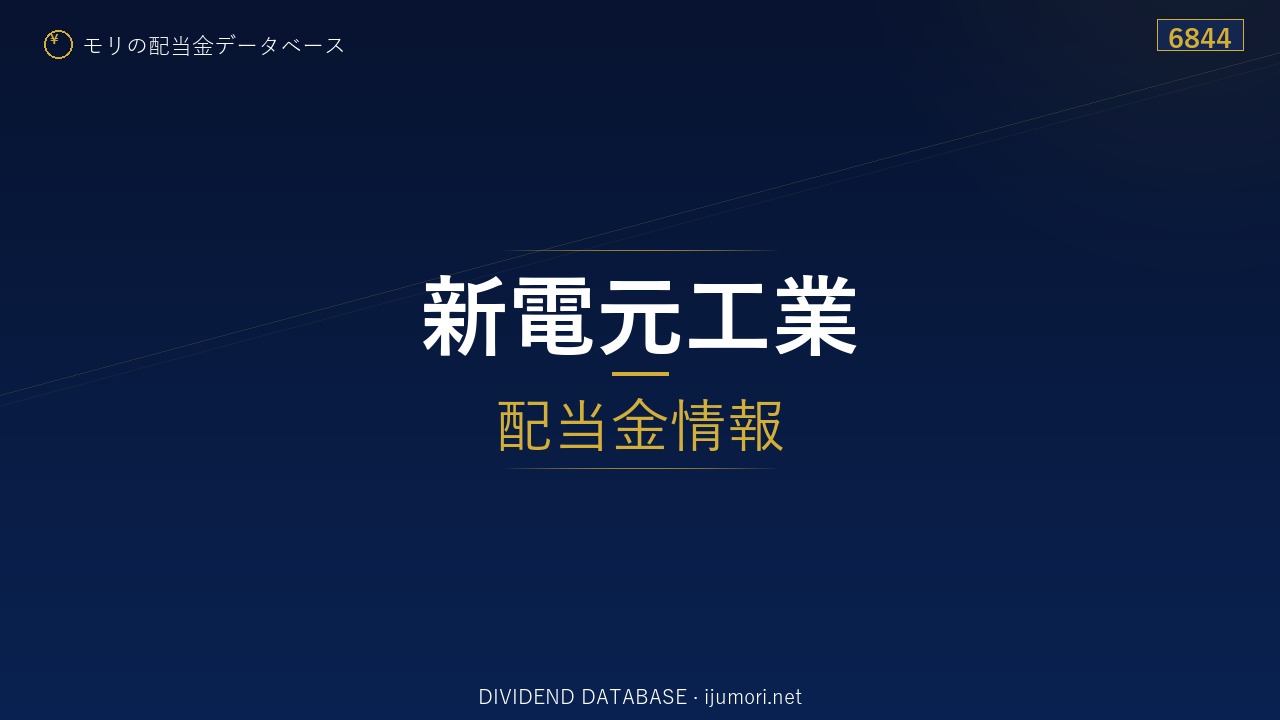 ¥ モリの配当金データベース

6844

新電元工業

配当金情報

DIVIDEND DATABASE · ijumori.net